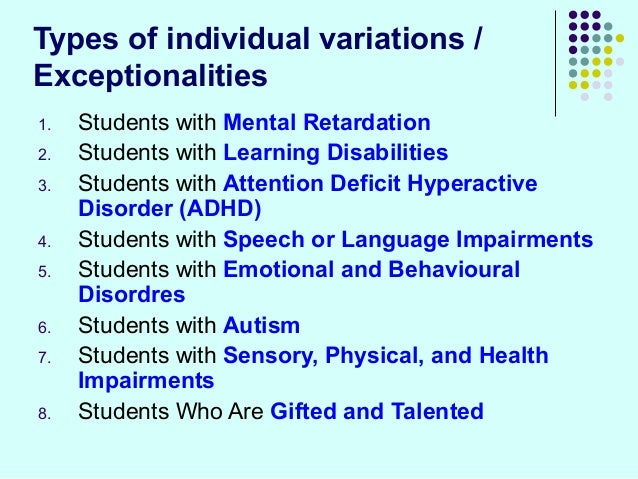 Types of individual variations / Exceptionalities

1. Students with Mental Retardation
2. Students with Learning Disabilities
3. Students with Attention Deficit Hyperactive Disorder (ADHD)
4. Students with Speech or Language Impairments
5. Students with Emotional and Behavioural Disordres
6. Students with Autism
7. Students with Sensory, Physical, and Health Impairments
8. Students Who Are Gifted and Talented